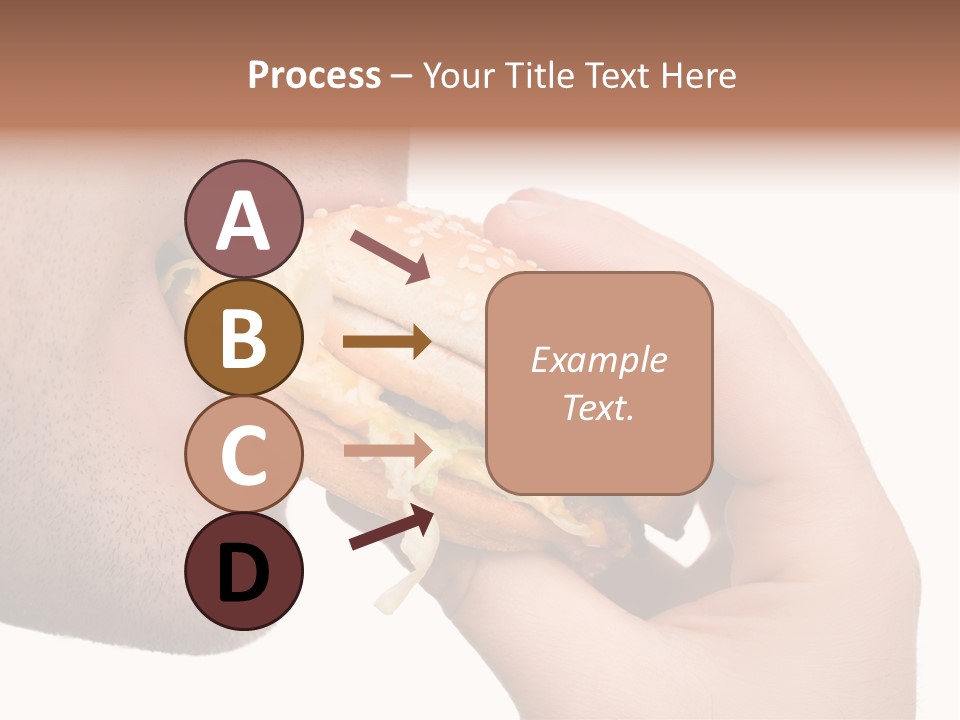 Process – Your Title Text Here

A

B

C

D

Example Text.